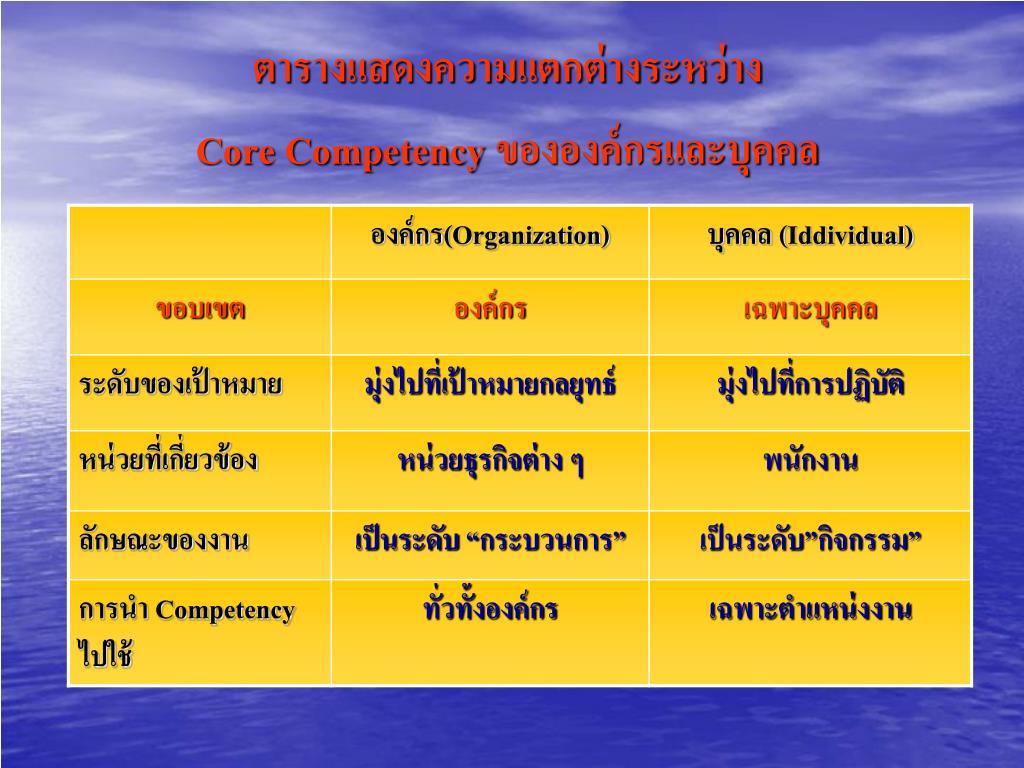 ตารางแสดงความแตกต่างระหว่าง

Core Competency ขององค์กรและบุคคล

| | องค์กร(Organization) | บุคคล (Iddividual) |
|---|---|---|
| ขอบเขต | องค์กร | เฉพาะบุคคล |
| ระดับของเป้าหมาย | มุ่งไปที่เป้าหมายกลยุทธ์ | มุ่งไปที่การปฏิบัติ |
| หน่วยที่เกี่ยวข้อง | หน่วยธุรกิจต่าง ๆ | พนักงาน |
| ลักษณะของงาน | เป็นระดับ “กระบวนการ” | เป็นระดับ”กิจกรรม” |
| การนำ Competency ไปใช้ | ทั่วทั้งองค์กร | เฉพาะตำแหน่งงาน |